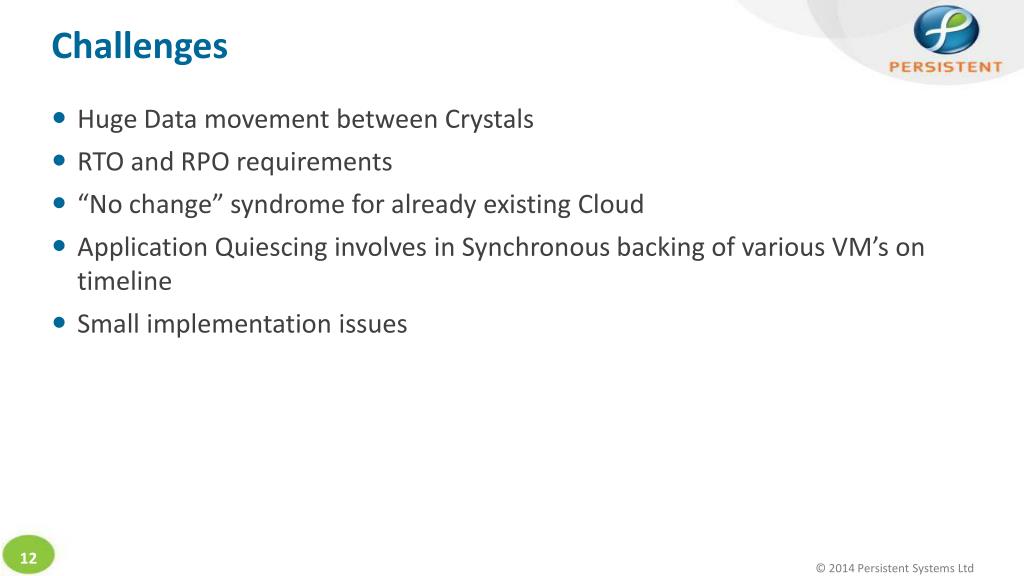 Challenges

PERSISTENT

- Huge Data movement between Crystals
- RTO and RPO requirements
- “No change” syndrome for already existing Cloud
- Application Quiescing involves in Synchronous backing of various VM’s on timeline
- Small implementation issues

12

© 2014 Persistent Systems Ltd